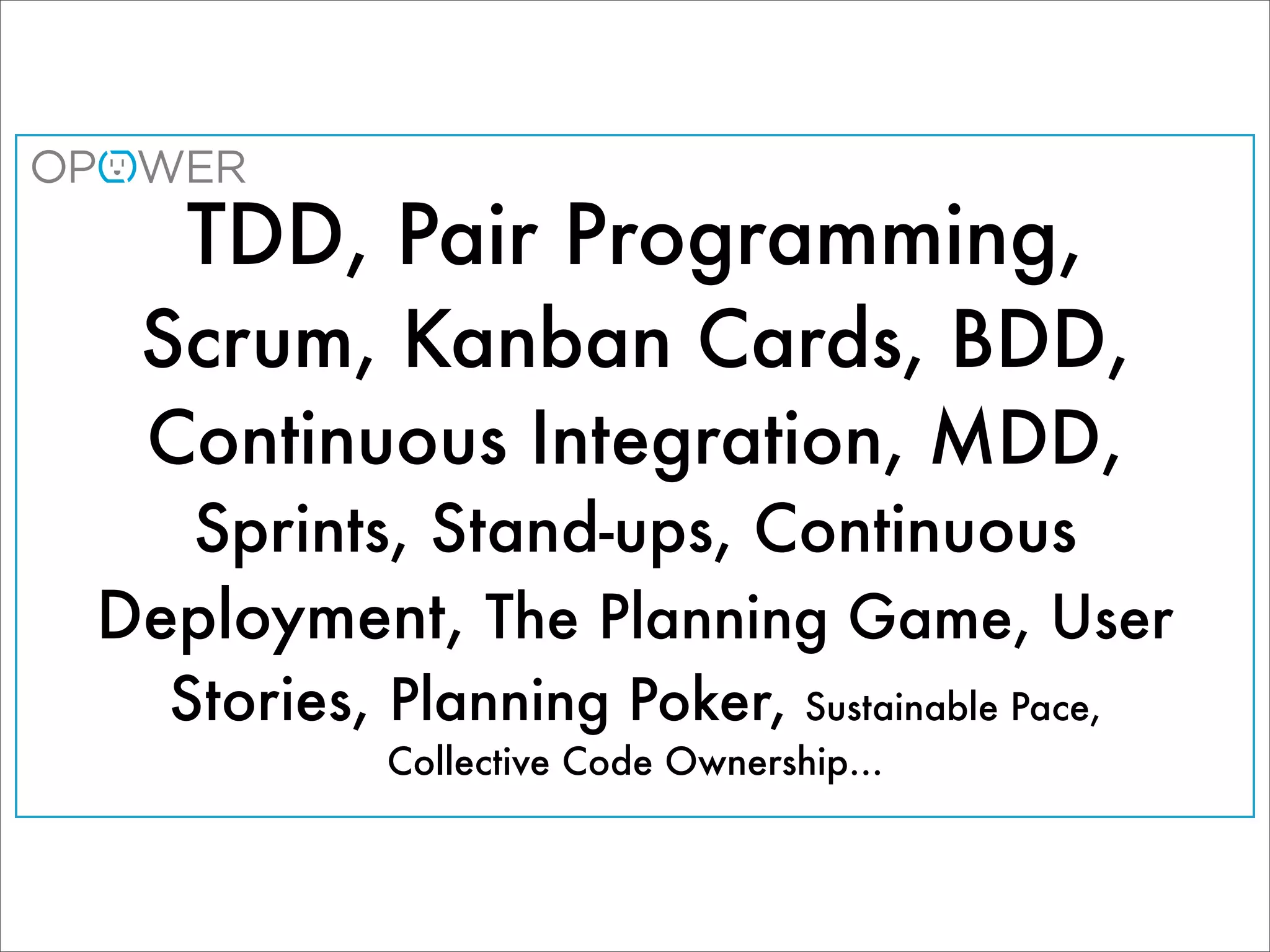 OPOWER

TDD, Pair Programming, Scrum, Kanban Cards, BDD, Continuous Integration, MDD, Sprints, Stand-ups, Continuous Deployment, The Planning Game, User Stories, Planning Poker, Sustainable Pace, Collective Code Ownership...